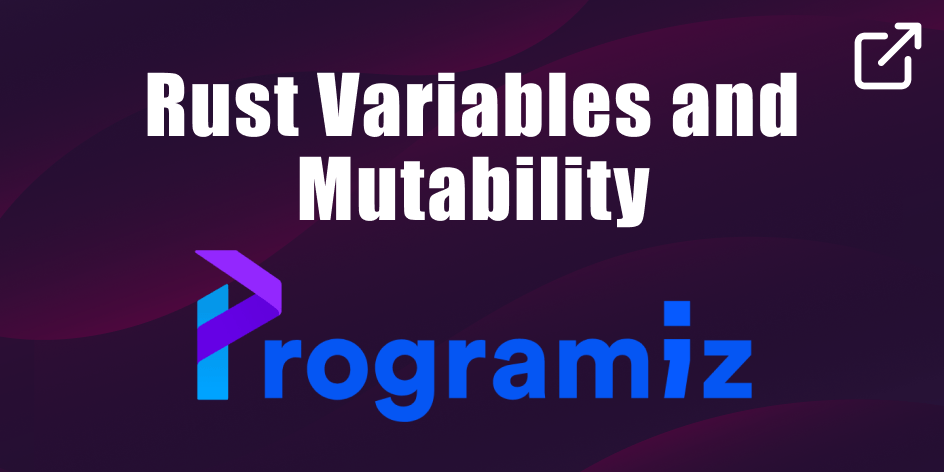 Rust Variables and Mutability

Programiz